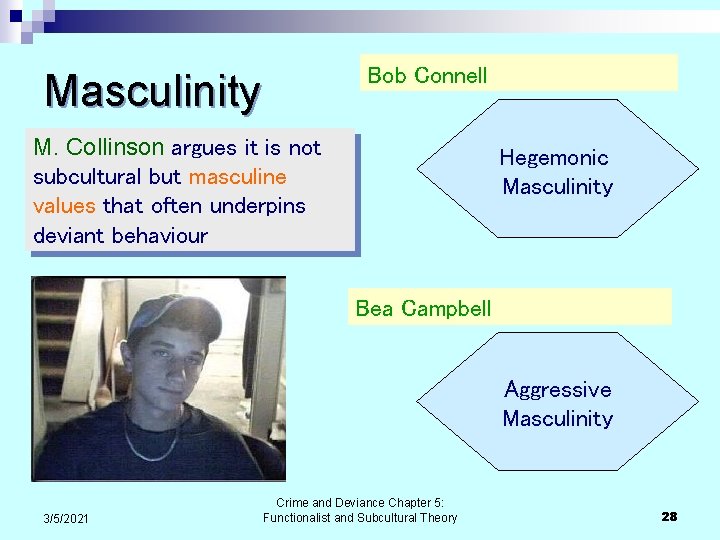 Masculinity

M. Collinson argues it is not subcultural but masculine values that often underpins deviant behaviour

Bob Connell

Hegemonic Masculinity

Bea Campbell

Aggressive Masculinity

3/5/2021

Crime and Deviance Chapter 5: Functionalist and Subcultural Theory

28